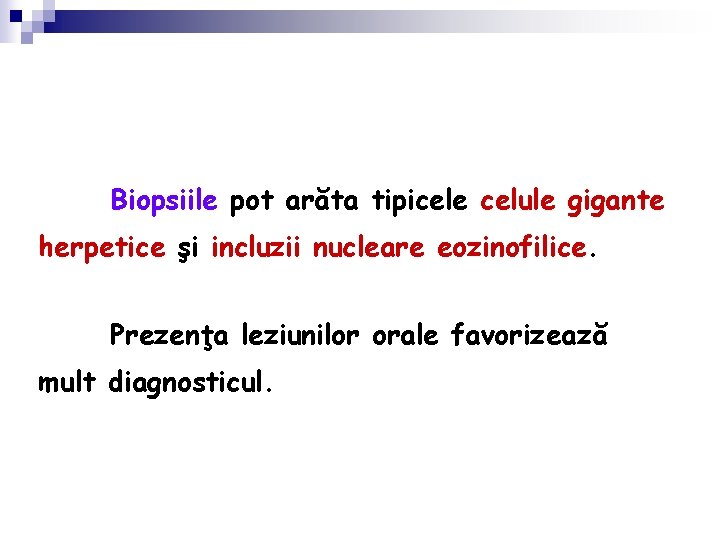 Biopsiile pot arăta tipicele celule gigante herpetice şi incluzii nucleare eozinofilice.

Prezenţa leziunilor orale favorizează mult diagnosticul.